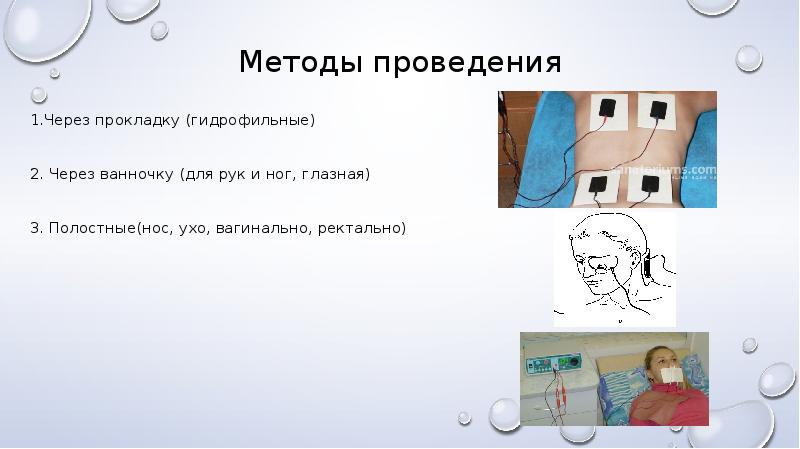 Методы проведения

1.Через прокладку (гидрофильные)

2. Через ванночку (для рук и ног, глазная)

3. Полостные(нос, ухо, вагинально, ректально)

sanatoriums.com